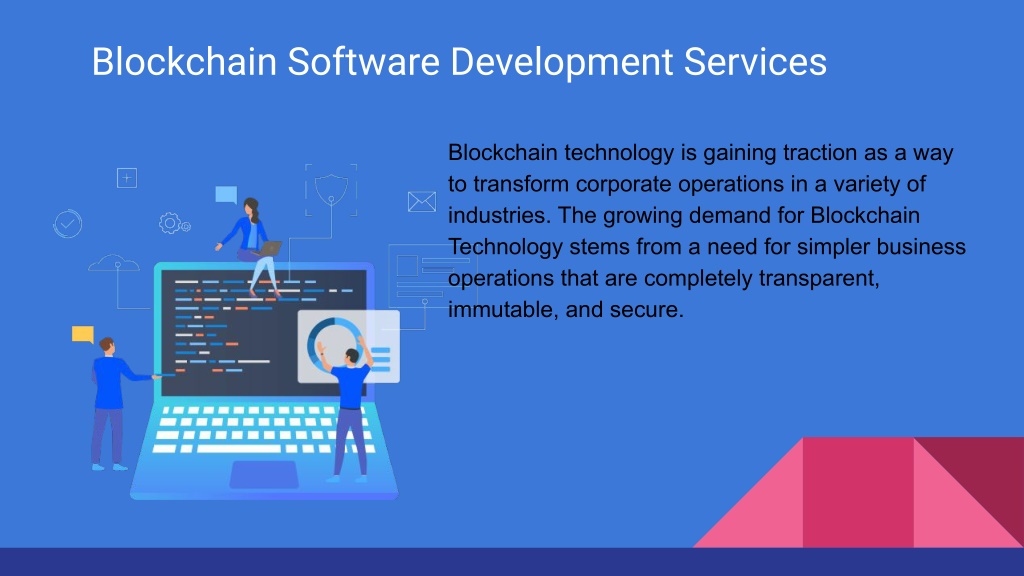 Blockchain Software Development Services

Blockchain technology is gaining traction as a way to transform corporate operations in a variety of industries. The growing demand for Blockchain Technology stems from a need for simpler business operations that are completely transparent, immutable, and secure.